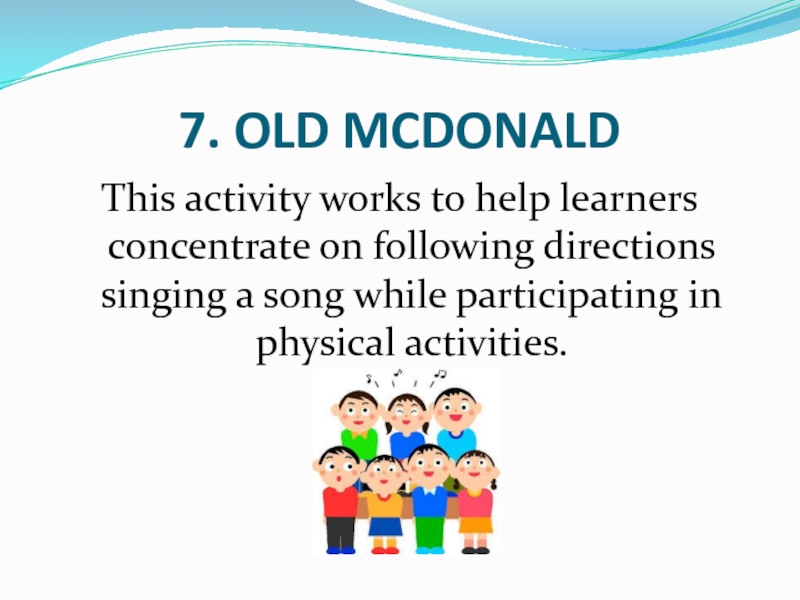 7. OLD MCDONALD

This activity works to help learners concentrate on following directions singing a song while participating in physical activities.